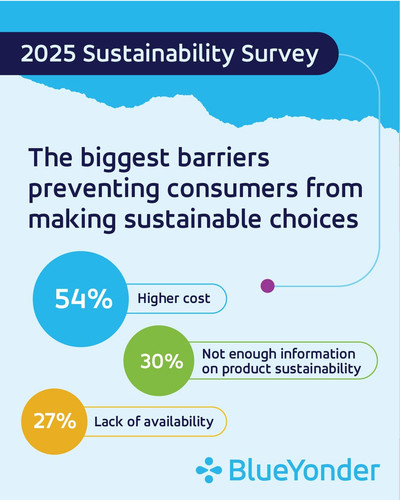 2025 Sustainability Survey

The biggest barriers preventing consumers from making sustainable choices

54% Higher cost

30% Not enough information on product sustainability

27% Lack of availability

BlueYonder